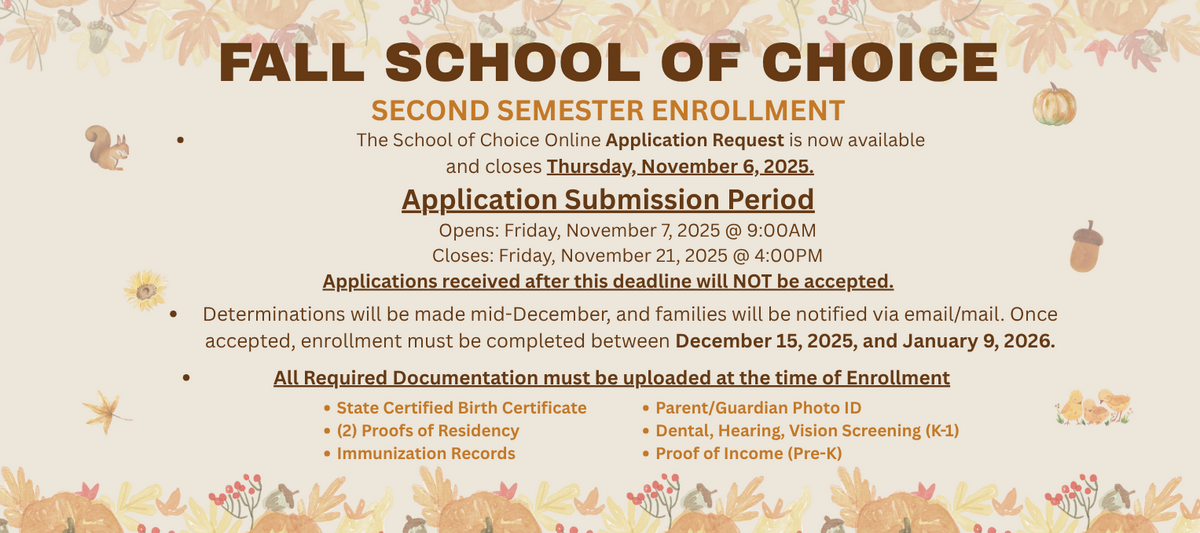 FALL SCHOOL OF CHOICE

SECOND SEMESTER ENROLLMENT

• The School of Choice Online Application Request is now available and closes Thursday, November 6, 2025.

Application Submission Period

Opens: Friday, November 7, 2025 @ 9:00AM
Closes: Friday, November 21, 2025 @ 4:00PM
Applications received after this deadline will NOT be accepted.

• Determinations will be made mid-December, and families will be notified via email/mail. Once accepted, enrollment must be completed between December 15, 2025, and January 9, 2026.

• All Required Documentation must be uploaded at the time of Enrollment

• State Certified Birth Certificate
• (2) Proofs of Residency
• Immunization Records

• Parent/Guardian Photo ID
• Dental, Hearing, Vision Screening (K-1)
• Proof of Income (Pre-K)